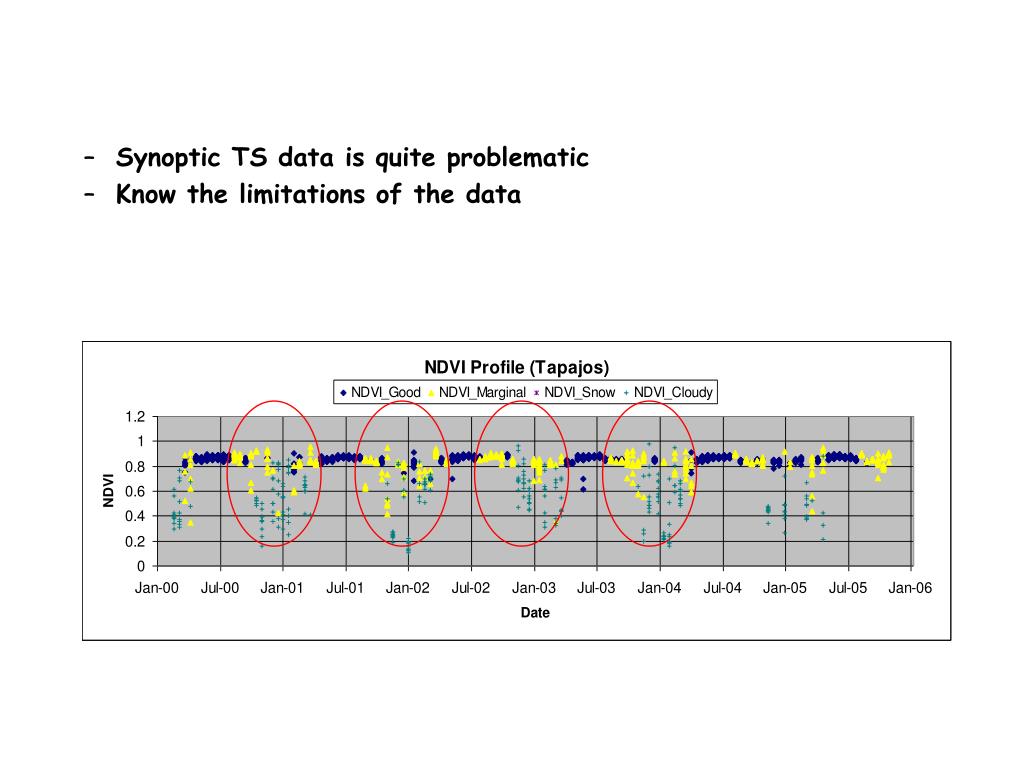 – Synoptic TS data is quite problematic
– Know the limitations of the data

NDVI Profile (Tapajos)

NDVI_Good NDVI_Marginal NDVI_Snow NDVI_Cloudy

1.2
1
0.8
0.6
0.4
0.2
0

NDVI

Jan-00 Jul-00 Jan-01 Jul-01 Jan-02 Jul-02 Jan-03 Jul-03 Jan-04 Jul-04 Jan-05 Jul-05 Jan-06

Date